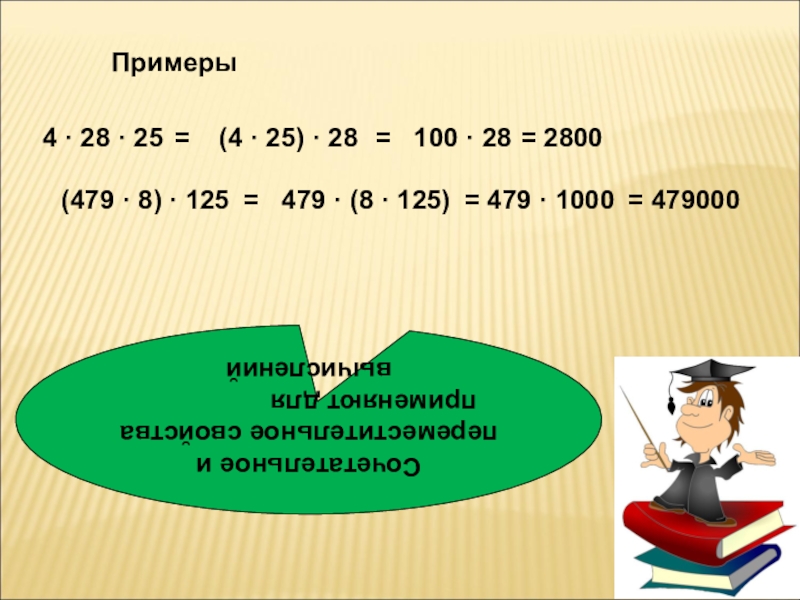 Примеры

$4 \cdot 28 \cdot 25 = (4 \cdot 25) \cdot 28 = 100 \cdot 28 = 2800$

$(479 \cdot 8) \cdot 125 = 479 \cdot (8 \cdot 125) = 479 \cdot 1000 = 479000$

Сочетательное и переместительное свойства применяют для вычислений